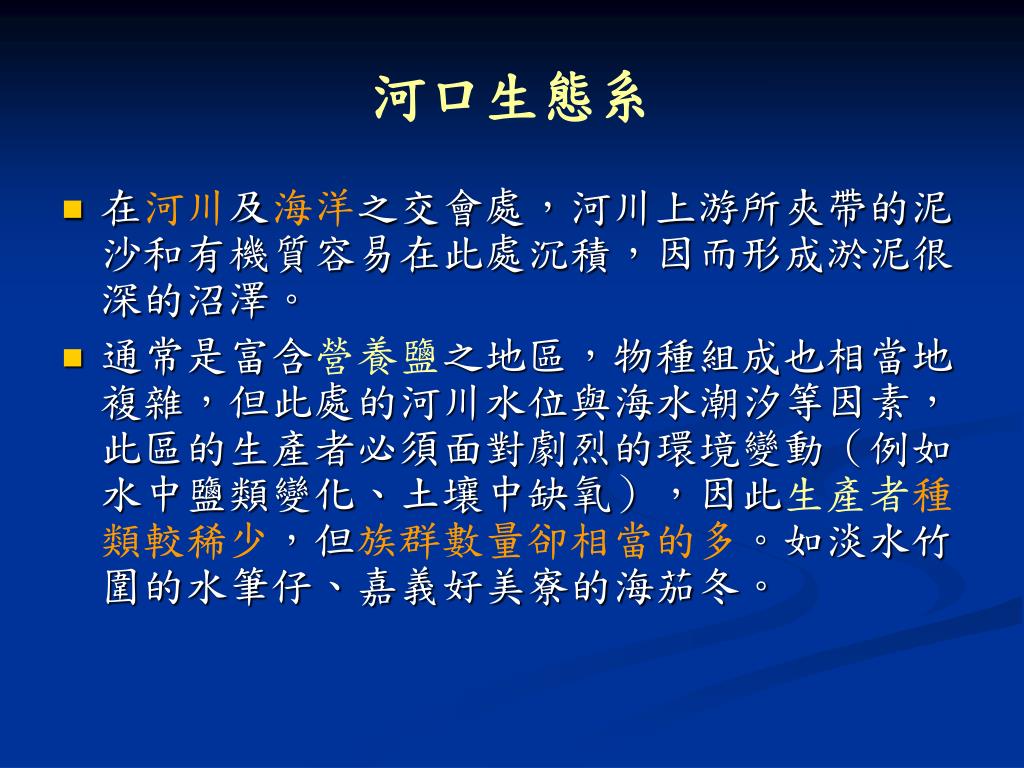 河口生態系

在河川及海洋之交會處，河川上游所夾帶的泥沙和有機質容易在此處沉積，因而形成淤泥很深的沼澤。

通常是富含營養鹽之地區，物種組成也相當地複雜，但此處的河川水位與海水潮汐等因素，此區的生產者必須面對劇烈的環境變動（例如水中鹽類變化、土壤中缺氧），因此生產者種類較稀少，但族群數量卻相當的多。如淡水竹圍的水筆仔、嘉義好美寮的海茄冬。